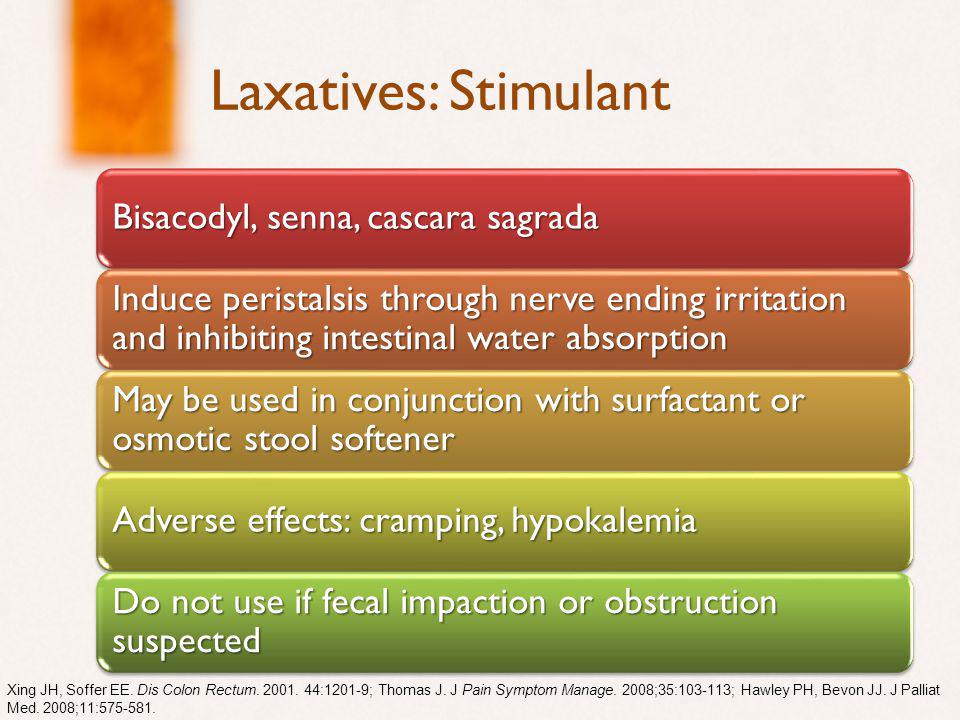 Laxatives: Stimulant

Bisacodyl, senna, cascara sagrada

Induce peristalsis through nerve ending irritation and inhibiting intestinal water absorption

May be used in conjunction with surfactant or osmotic stool softener

Adverse effects: cramping, hypokalemia

Do not use if fecal impaction or obstruction suspected

Xing JH, Soffer EE. Dis Colon Rectum. 2001. 44:1201-9; Thomas J. J Pain Symptom Manage. 2008;35:103-113; Hawley PH, Bevon JJ. J Palliat Med. 2008;11:575-581.